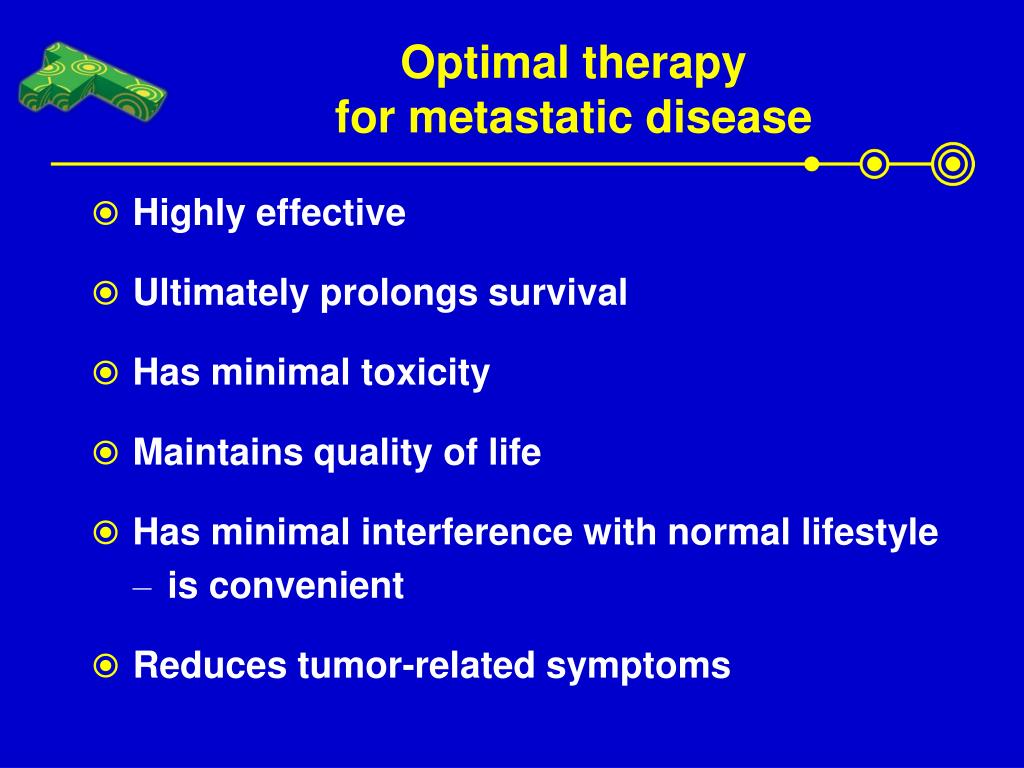 Optimal therapy
for metastatic disease

Highly effective

Ultimately prolongs survival

Has minimal toxicity

Maintains quality of life

Has minimal interference with normal lifestyle
– is convenient

Reduces tumor-related symptoms